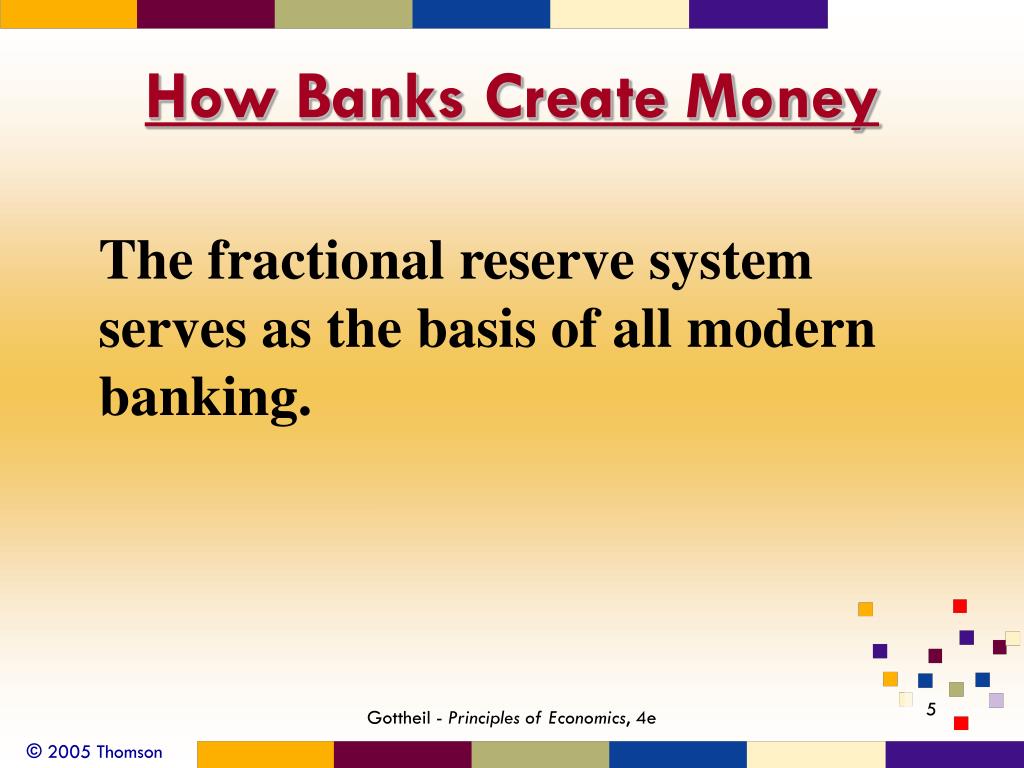 How Banks Create Money

The fractional reserve system serves as the basis of all modern banking.

Gottheil - Principles of Economics, 4e

5

© 2005 Thomson